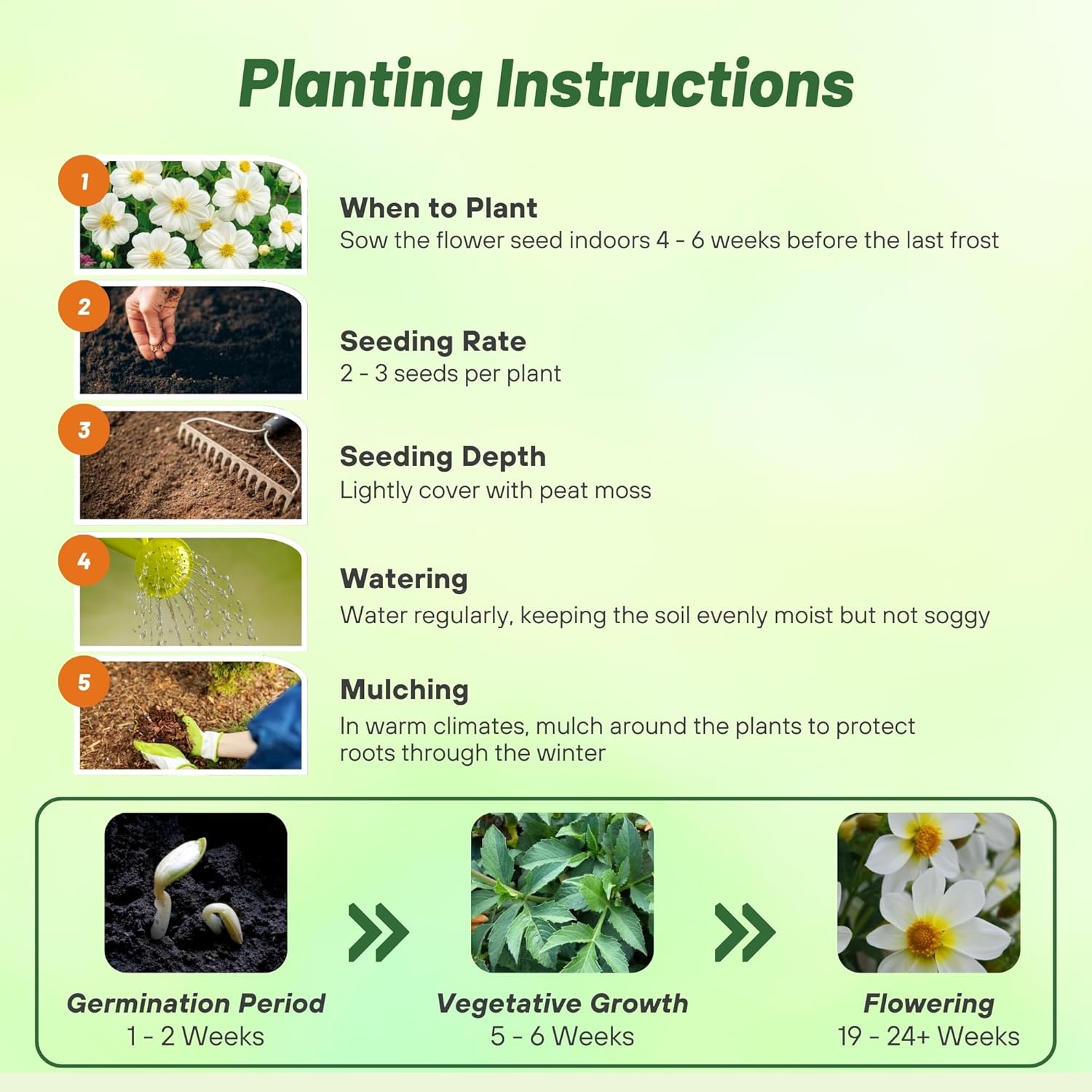 Planting Instructions

1

When to Plant
Sow the flower seed indoors 4 - 6 weeks before the last frost

2

Seeding Rate
2 - 3 seeds per plant

3

Seeding Depth
Lightly cover with peat moss

4

Watering
Water regularly, keeping the soil evenly moist but not soggy

5

Mulching
In warm climates, mulch around the plants to protect roots through the winter

Germination Period
1 - 2 Weeks

Vegetative Growth
5 - 6 Weeks

Flowering
19 - 24+ Weeks